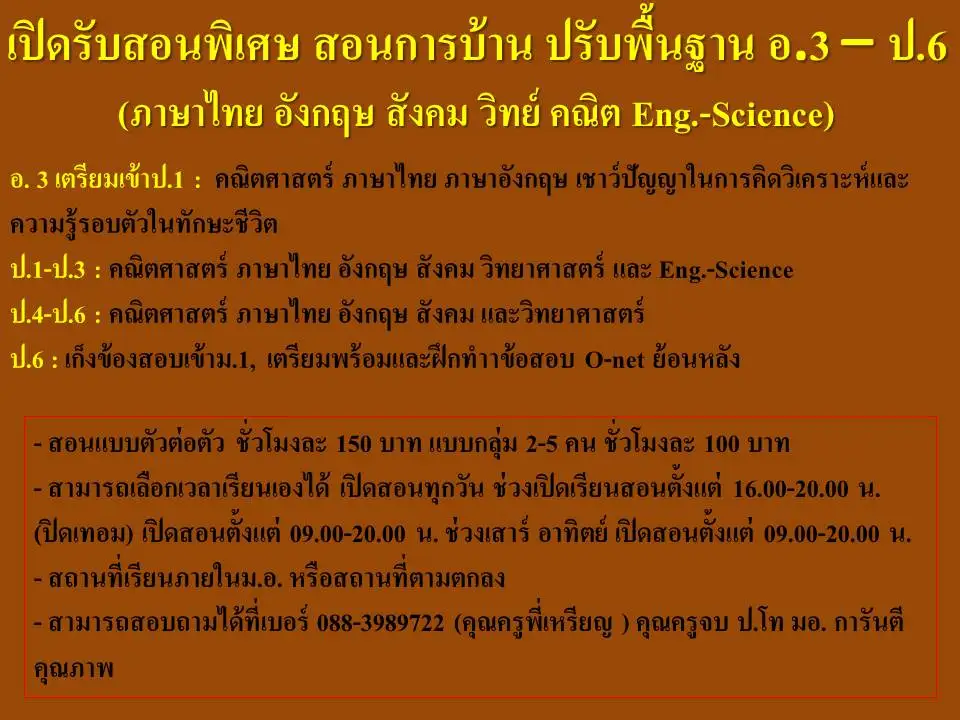 เปิดรับสอนพิเศษ สอนการบ้าน ปรับพื้นฐาน อ.3 – ป.6

(ภาษาไทย อังกฤษ สังคม วิทย์ คณิต Eng.-Science)

อ. 3 เตรียมเข้าป.1 : คณิตศาสตร์ ภาษาไทย ภาษาอังกฤษ เชาว์ปัญญาในการคิดวิเคราะห์และความรู้รอบตัวในทักษะชีวิต

ป.1-ป.3 : คณิตศาสตร์ ภาษาไทย อังกฤษ สังคม วิทยาศาสตร์ และ Eng.-Science

ป.4-ป.6 : คณิตศาสตร์ ภาษาไทย อังกฤษ สังคม และวิทยาศาสตร์

ป.6 : เก็งข้องสอบเข้าม.1, เตรียมพร้อมและฝึกทำข้อสอบ O-net ย้อนหลัง

- สอนแบบตัวต่อตัว ชั่วโมงละ 150 บาท แบบกลุ่ม 2-5 คน ชั่วโมงละ 100 บาท

- สามารถเลือกเวลาเรียนเองได้ เปิดสอนทุกวัน ช่วงเปิดเรียนสอนตั้งแต่ 16.00-20.00 น. (ปิดเทอม) เปิดสอนตั้งแต่ 09.00-20.00 น. ช่วงเสาร์ อาทิตย์ เปิดสอนตั้งแต่ 09.00-20.00 น.

- สถานที่เรียนภายในม.อ. หรือสถานที่ตามตกลง

- สามารถสอบถามได้ที่เบอร์ 088-3989722 (คุณครูพี่เหรียญ ) คุณครูจบ ป.โท มอ. การันตีคุณภาพ